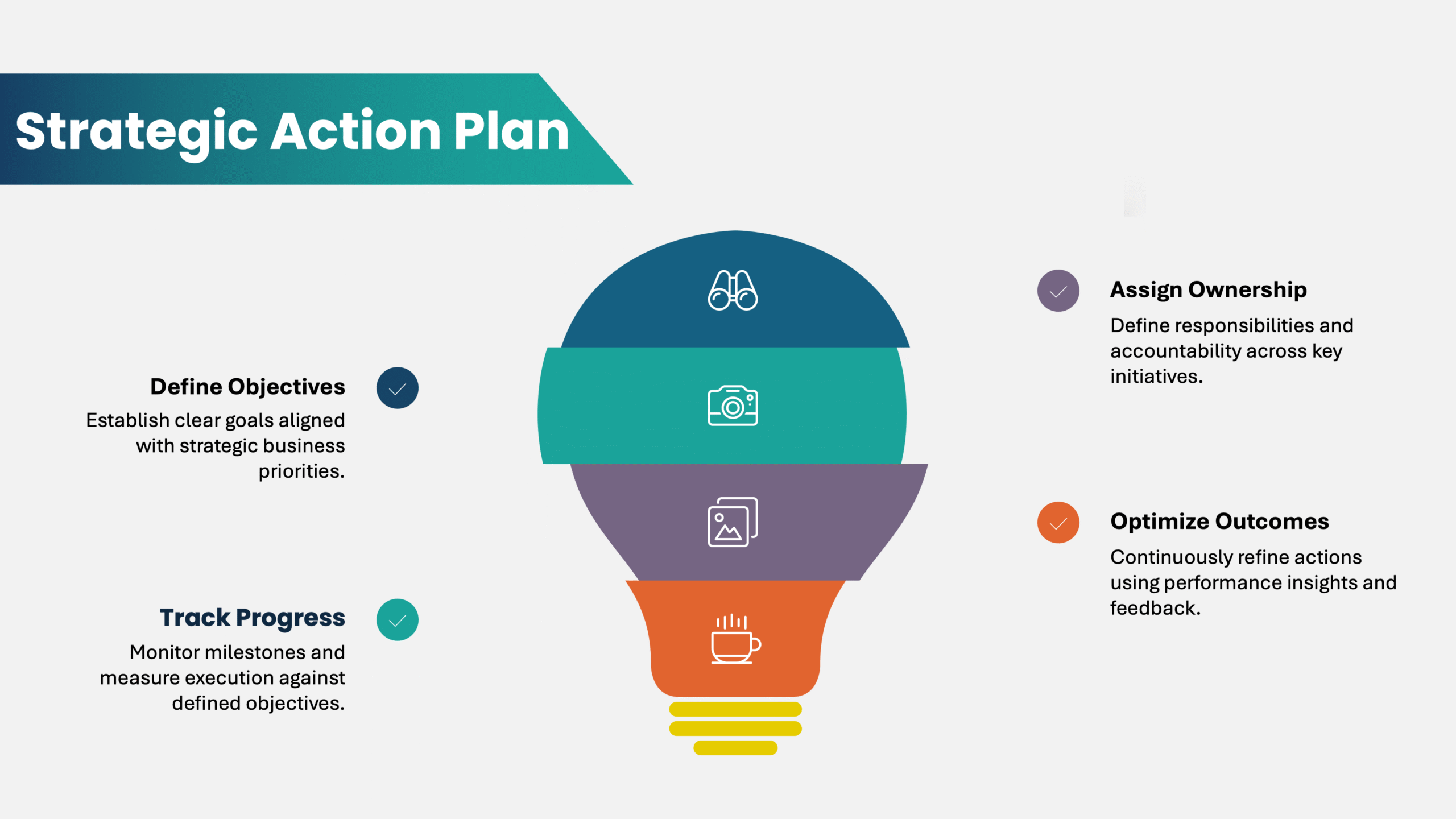 Strategic Action Plan

Define Objectives
Establish clear goals aligned with strategic business priorities.

Track Progress
Monitor milestones and measure execution against defined objectives.

Assign Ownership
Define responsibilities and accountability across key initiatives.

Optimize Outcomes
Continuously refine actions using performance insights and feedback.